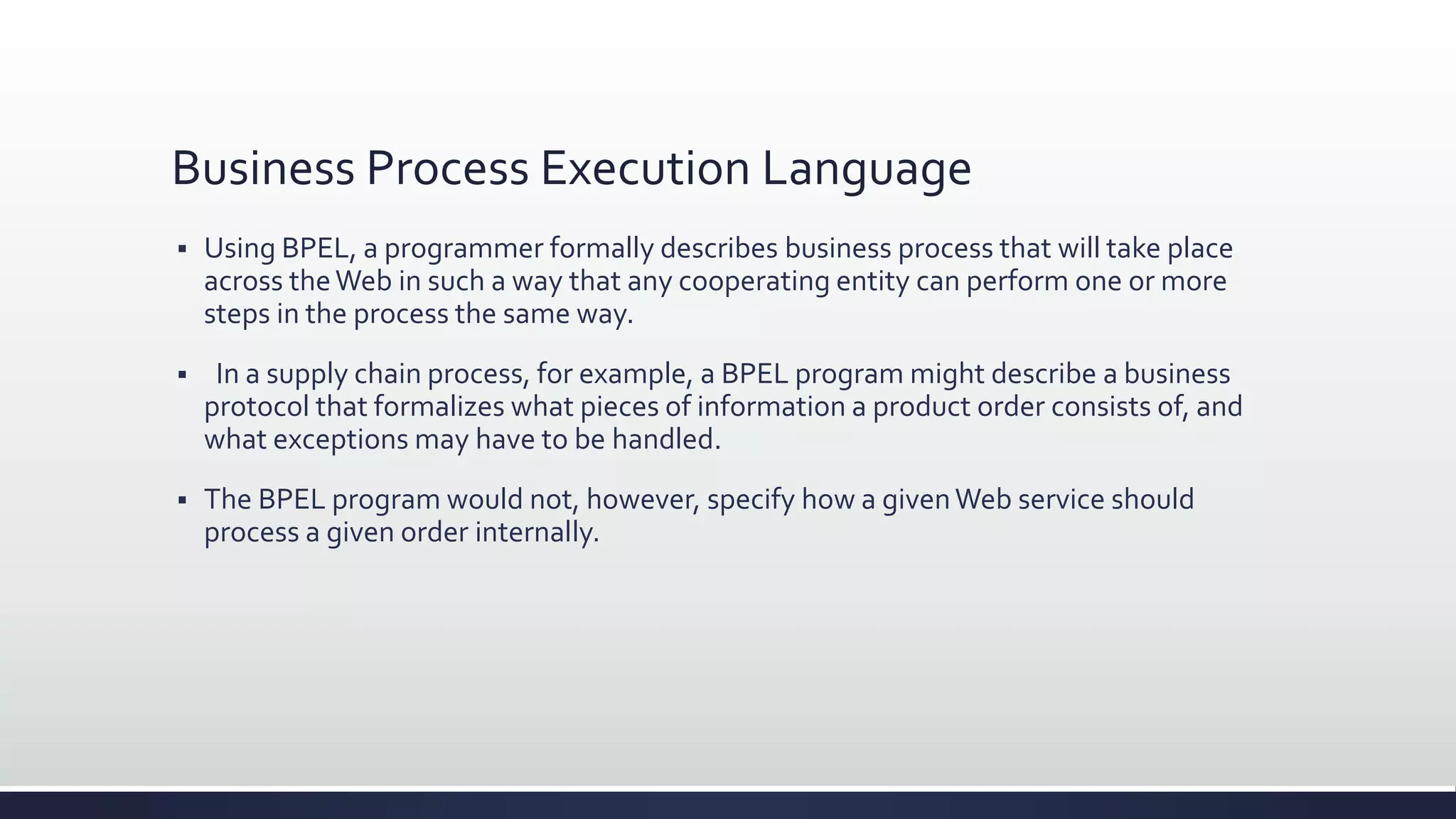 Business Process Execution Language

▪ Using BPEL, a programmer formally describes business process that will take place across the Web in such a way that any cooperating entity can perform one or more steps in the process the same way.

▪ In a supply chain process, for example, a BPEL program might describe a business protocol that formalizes what pieces of information a product order consists of, and what exceptions may have to be handled.

▪ The BPEL program would not, however, specify how a given Web service should process a given order internally.